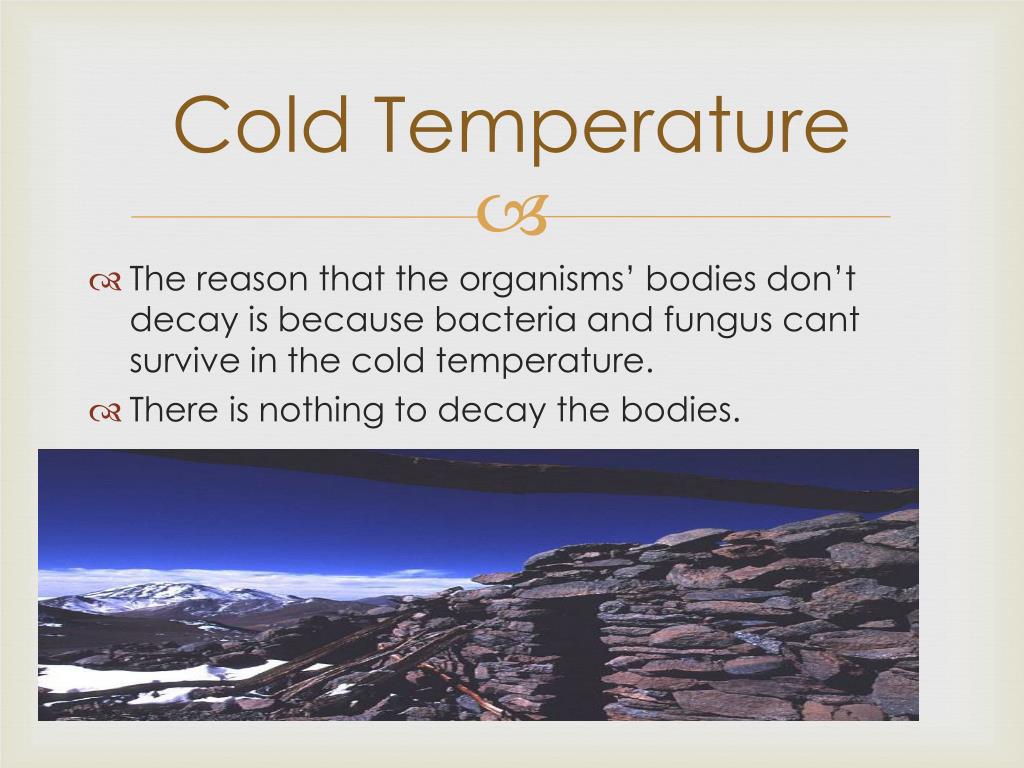 Cold Temperature

The reason that the organisms’ bodies don’t decay is because bacteria and fungus cant survive in the cold temperature.

There is nothing to decay the bodies.